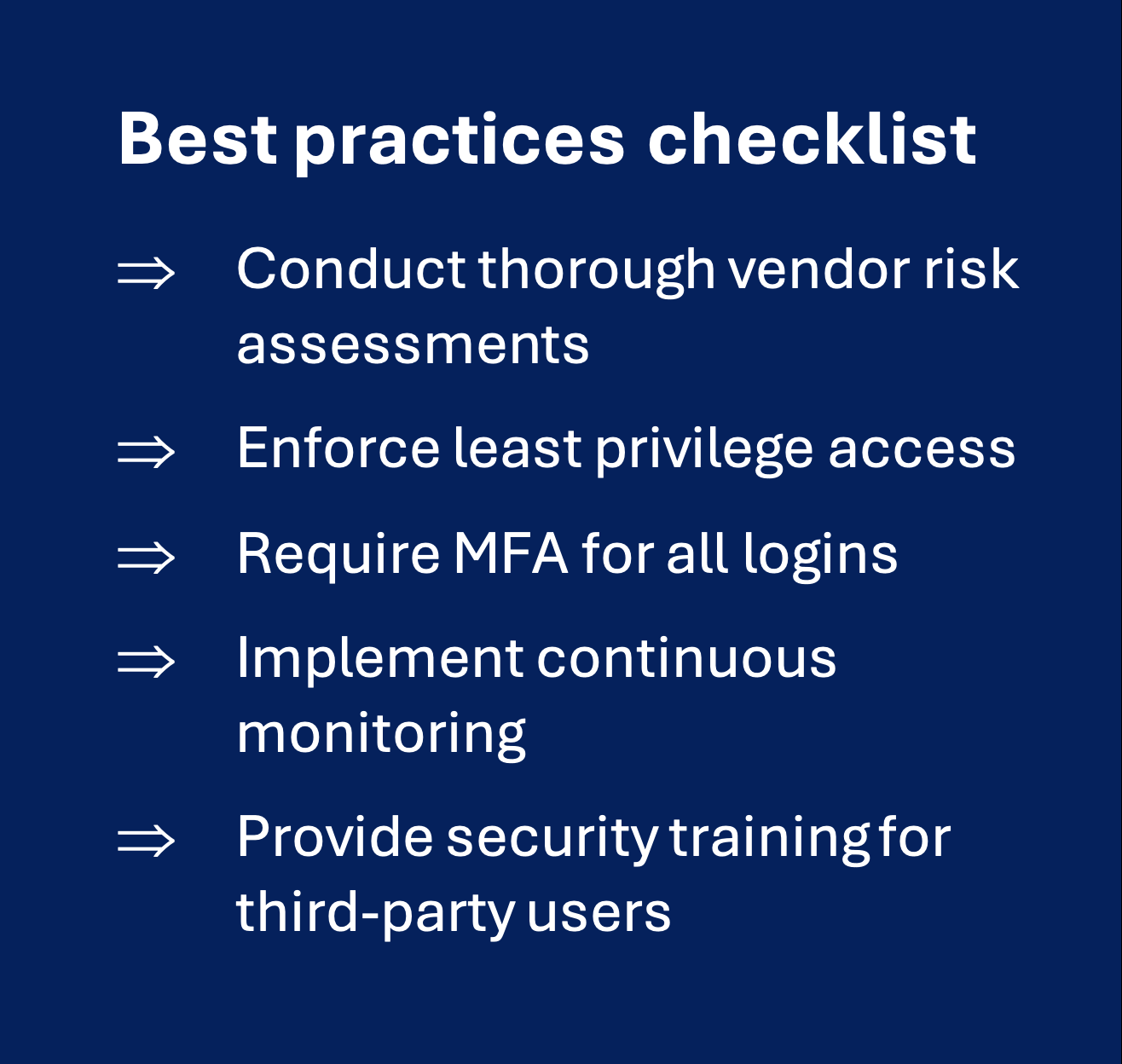 Best practices checklist

⇒ Conduct thorough vendor risk assessments

⇒ Enforce least privilege access

⇒ Require MFA for all logins

⇒ Implement continuous monitoring

⇒ Provide security training for third-party users